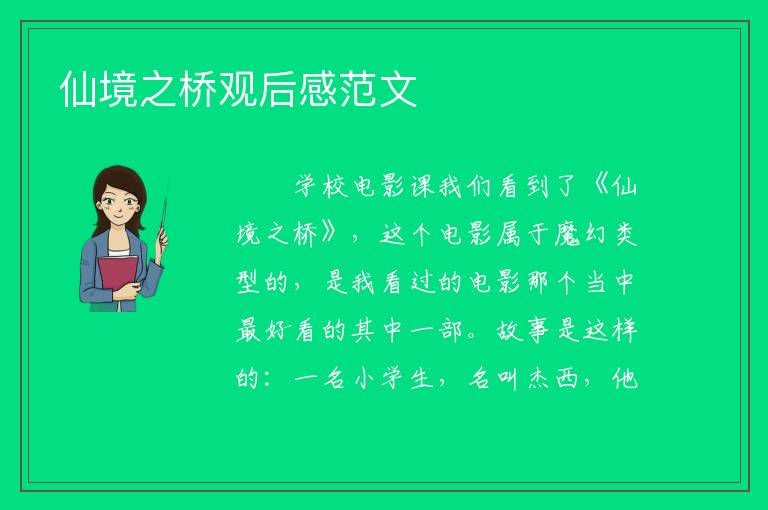 仙境之桥观后感范文

学校电影课我们看到了《仙境之桥》，这个电影属于魔幻类型的，是我看过的电影那个当中最好看的其中一部。故事是这样的：一名小学生，名叫杰西，他